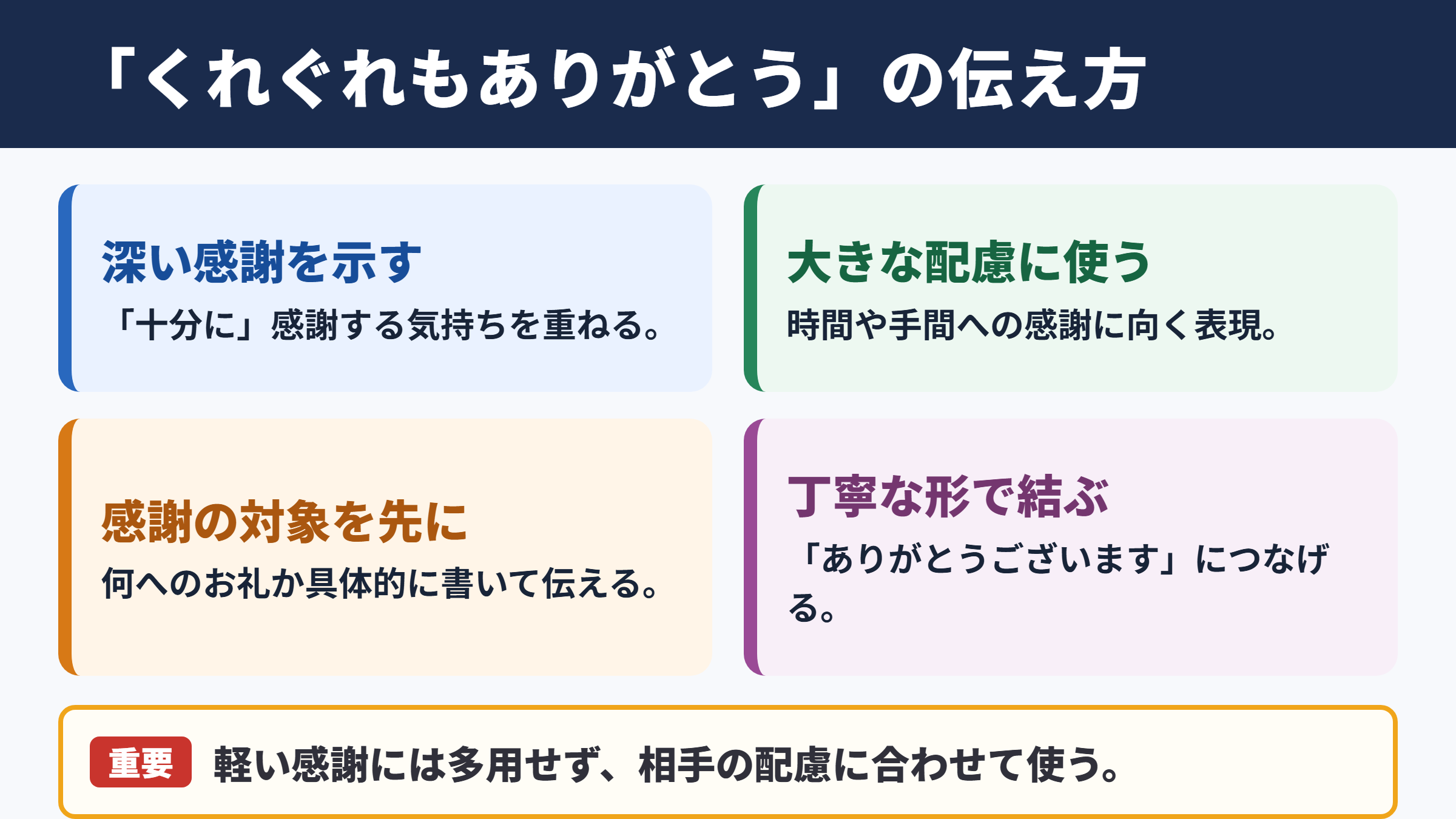 「くれぐれもありがとう」の伝え方

深い感謝を示す

「十分に」感謝する気持ちを重ねる。

大きな配慮に使う

時間や手間への感謝に向く表現。

感謝の対象を先に

何へのお礼か具体的に書いて伝える。

丁寧な形で結ぶ

「ありがとうございます」につなげる。

重要

軽い感謝には多用せず、相手の配慮に合わせて使う。